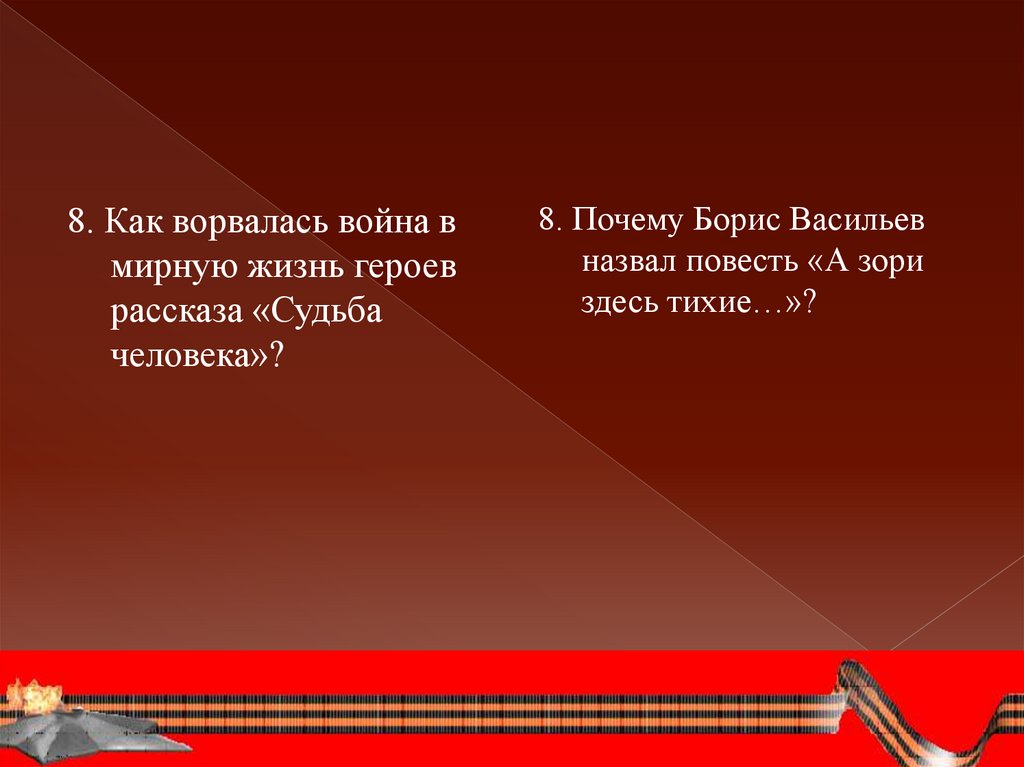 8. Как ворвалась война в мирную жизнь героев рассказа «Судьба человека»?

8. Почему Борис Васильев назвал повесть «А зори здесь тихие…»?